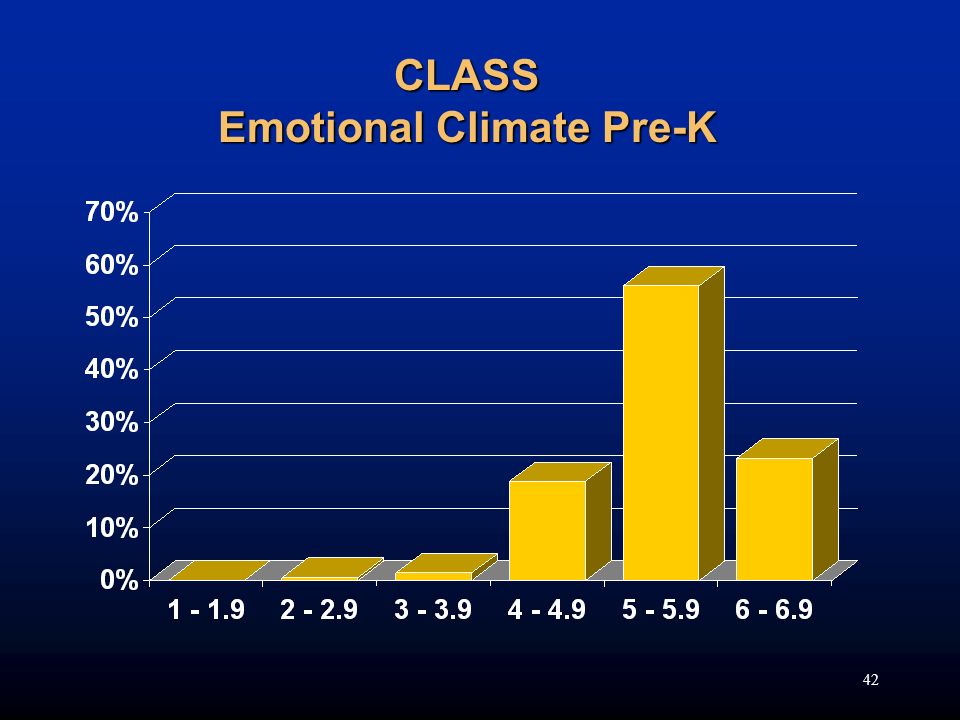 CLASS
Emotional Climate Pre-K

70%
60%
50%
40%
30%
20%
10%
0%

1 - 1.9
2 - 2.9
3 - 3.9
4 - 4.9
5 - 5.9
6 - 6.9

42